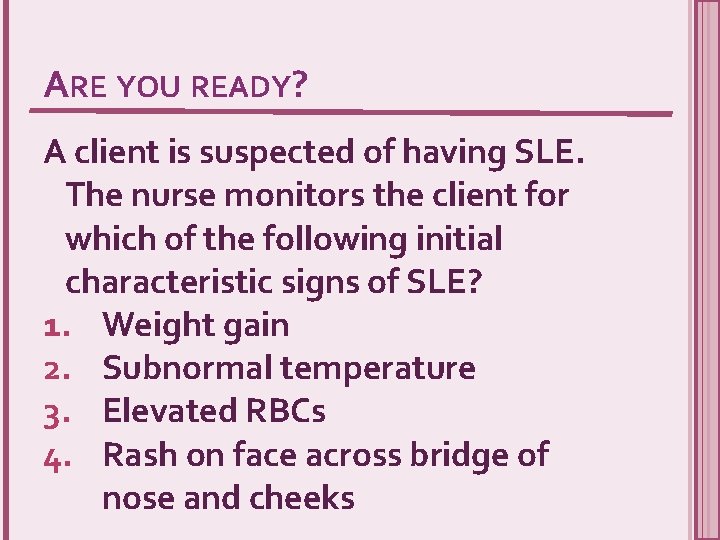 ARE YOU READY?

A client is suspected of having SLE. The nurse monitors the client for which of the following initial characteristic signs of SLE?

1. Weight gain
2. Subnormal temperature
3. Elevated RBCs
4. Rash on face across bridge of nose and cheeks